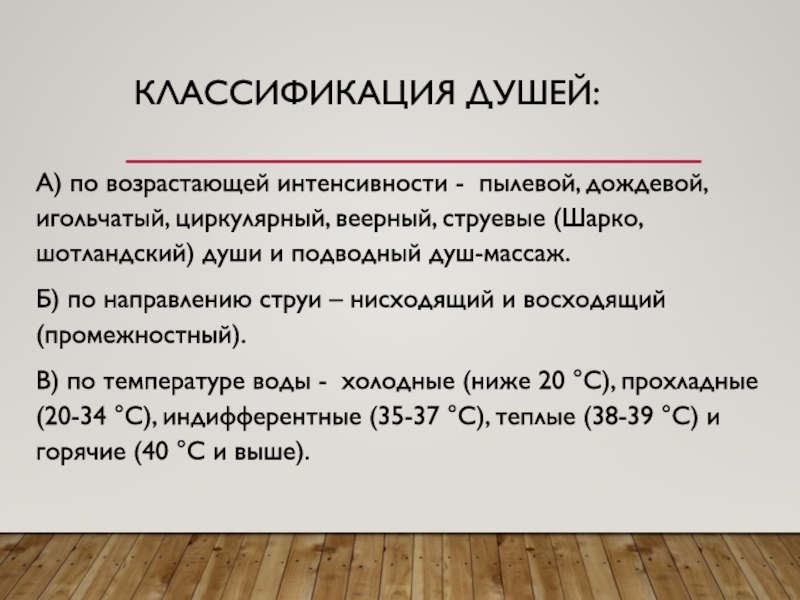 КЛАССИФИКАЦИЯ ДУШЕЙ:

А) по возрастающей интенсивности - пылевой, дождевой, игольчатый, циркулярный, веерный, струевые (Шарко, шотландский) души и подводный душ-массаж.

Б) по направлению струи – нисходящий и восходящий (промежностный).

В) по температуре воды - холодные (ниже 20 °С), прохладные (20-34 °С), индифферентные (35-37 °С), теплые (38-39 °С) и горячие (40 °С и выше).